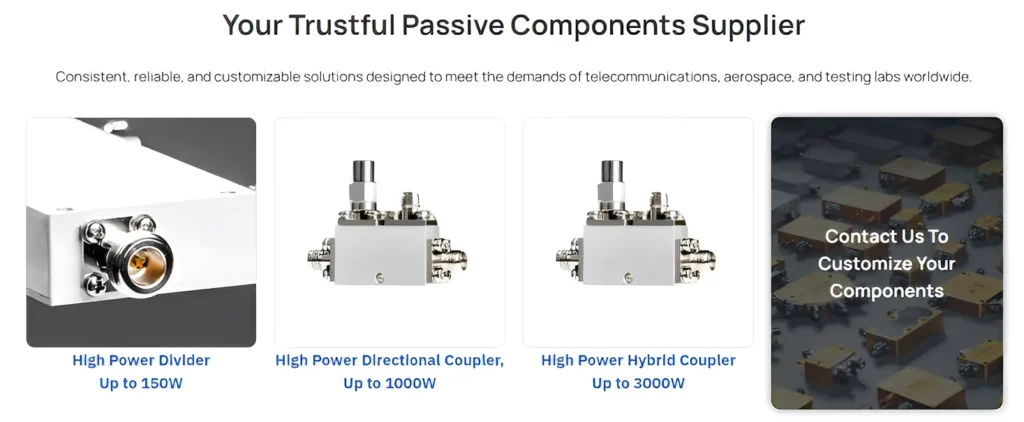 Your Trustful Passive Components Supplier

Consistent, reliable, and customizable solutions designed to meet the demands of telecommunications, aerospace, and testing labs worldwide.

High Power Divider
Up to 150W

High Power Directional Coupler,
Up to 1000W

High Power Hybrid Coupler
Up to 3000W

Contact Us To Customize Your Components